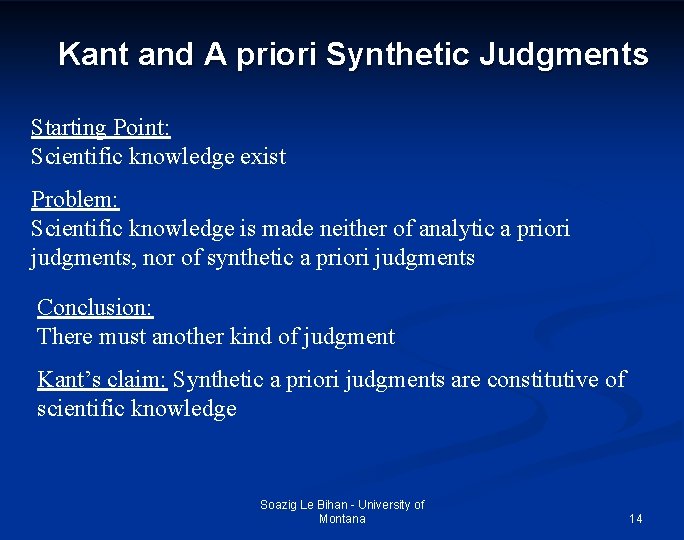 Kant and A priori Synthetic Judgments

Starting Point:
Scientific knowledge exist

Problem:
Scientific knowledge is made neither of analytic a priori judgments, nor of synthetic a priori judgments

Conclusion:
There must another kind of judgment

Kant's claim: Synthetic a priori judgments are constitutive of scientific knowledge

Soazig Le Bihan - University of Montana

14